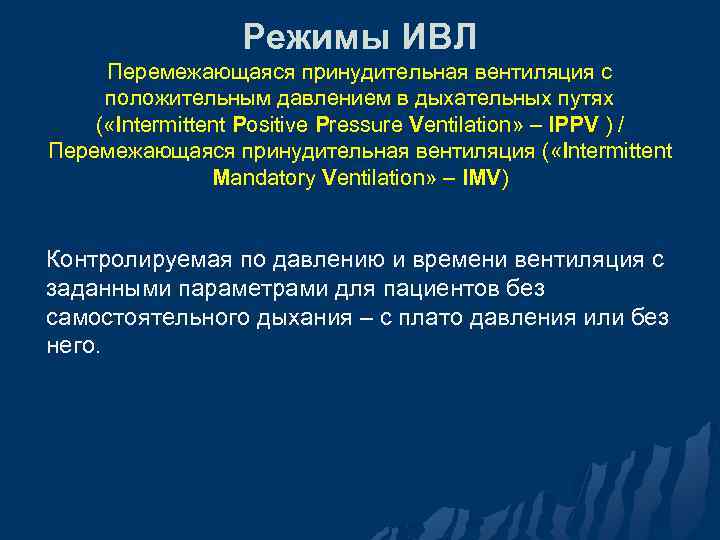 Режимы ИВЛ

Перемежающаяся принудительная вентиляция с положительным давлением в дыхательных путях («Intermittent Positive Pressure Ventilation» – IPPV ) / Перемежающаяся принудительная вентиляция («Intermittent Mandatory Ventilation» – IMV)

Контролируемая по давлению и времени вентиляция с заданными параметрами для пациентов без самостоятельного дыхания – с плато давления или без него.